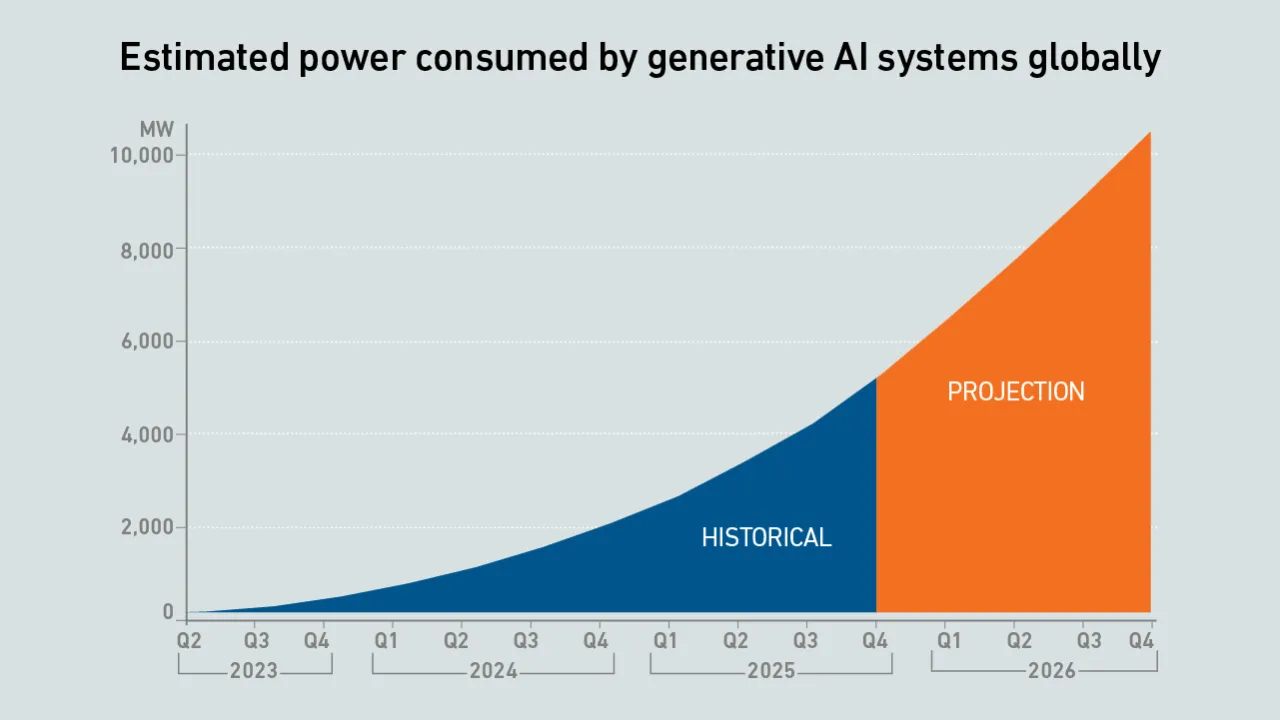 Estimated power consumed by generative AI systems globally

MW
10,000
8,000
6,000
4,000
2,000
0

PROJECTION
HISTORICAL

Q2 Q3 Q4 Q1 Q2 Q3 Q4 Q1 Q2 Q3 Q4 Q1 Q2 Q3 Q4
2023
2024
2025
2026